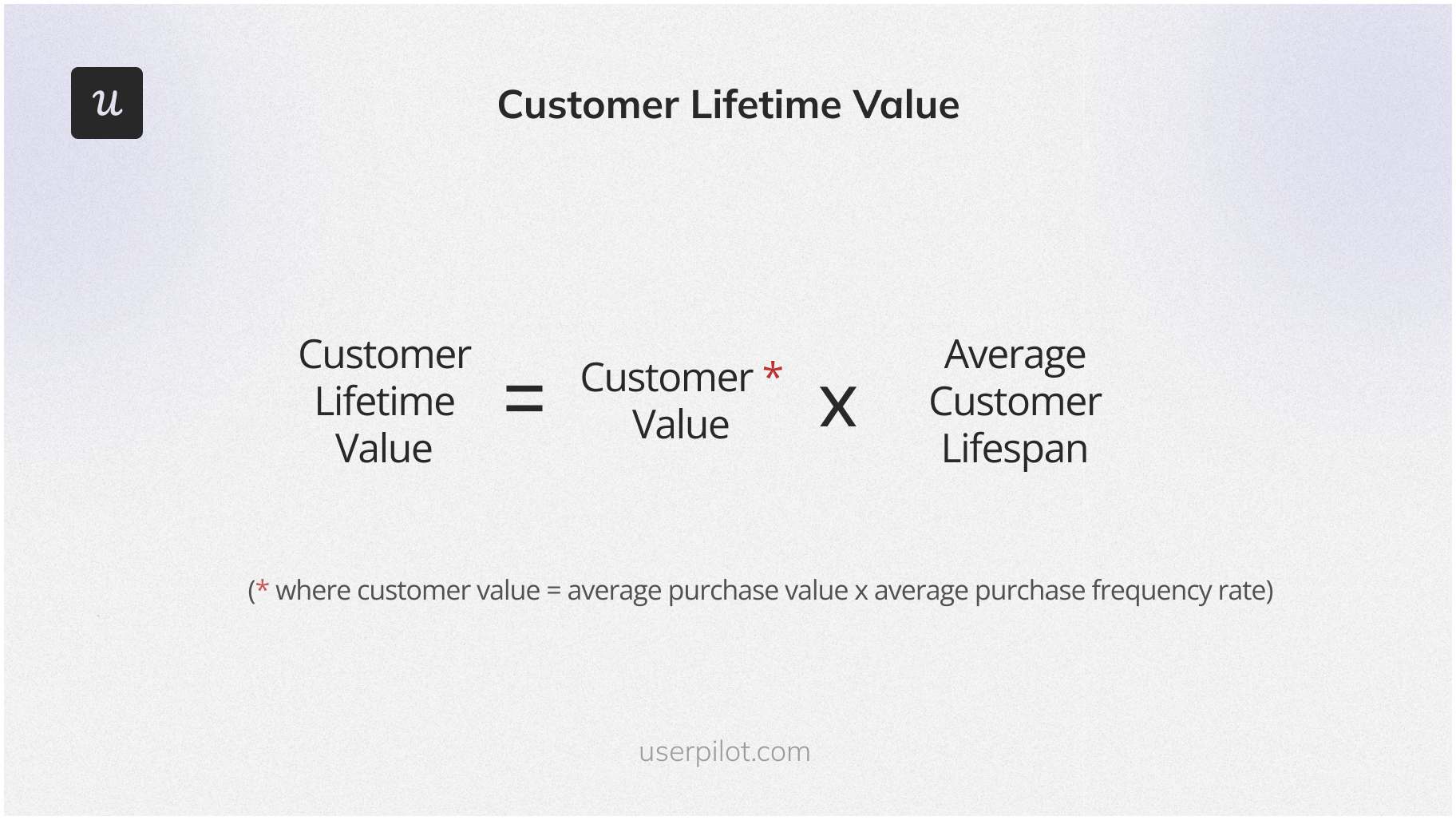 u

Customer Lifetime Value

Customer Lifetime Value = Customer Value * x Average Customer Lifespan

(* where customer value = average purchase value x average purchase frequency rate)

userpilot.com